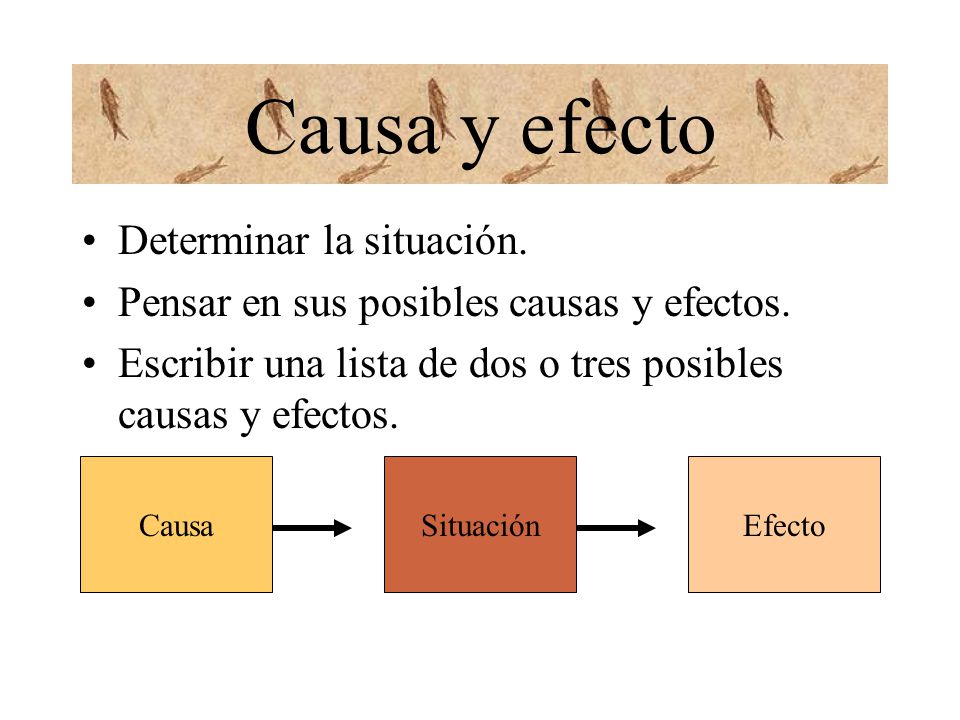 Causa y efecto

• Determinar la situación.
• Pensar en sus posibles causas y efectos.
• Escribir una lista de dos o tres posibles causas y efectos.

Causa

Situación

Efecto